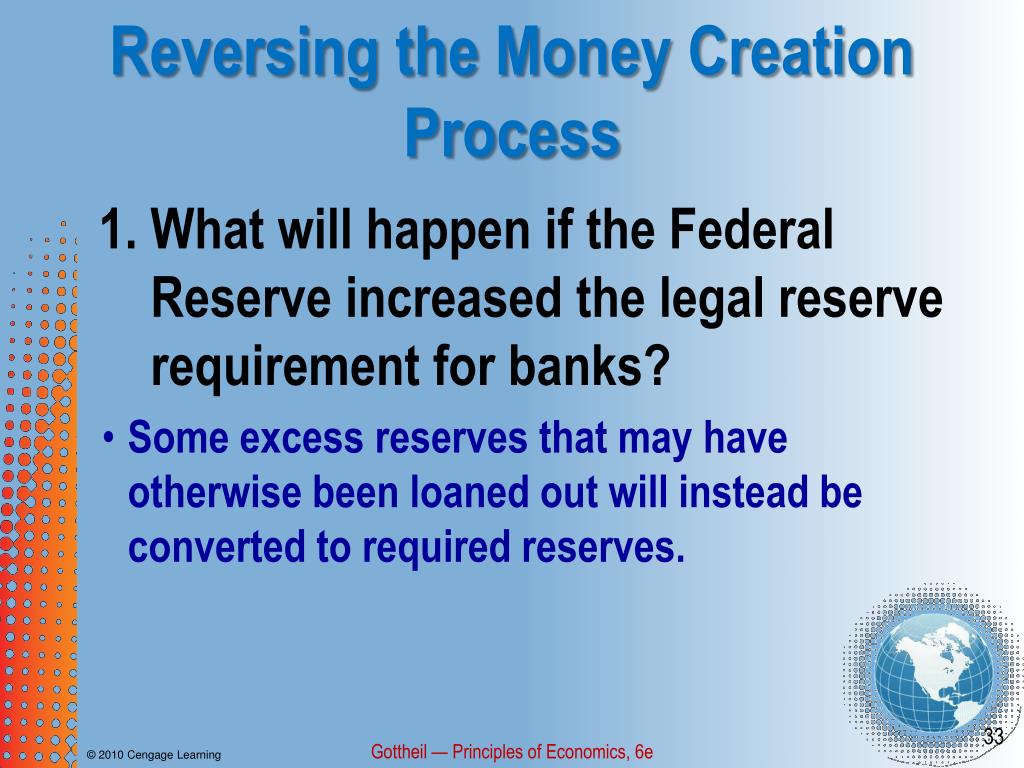 Reversing the Money Creation Process

1. What will happen if the Federal Reserve increased the legal reserve requirement for banks?

• Some excess reserves that may have otherwise been loaned out will instead be converted to required reserves.

© 2010 Cengage Learning

Gottheil — Principles of Economics, 6e

33